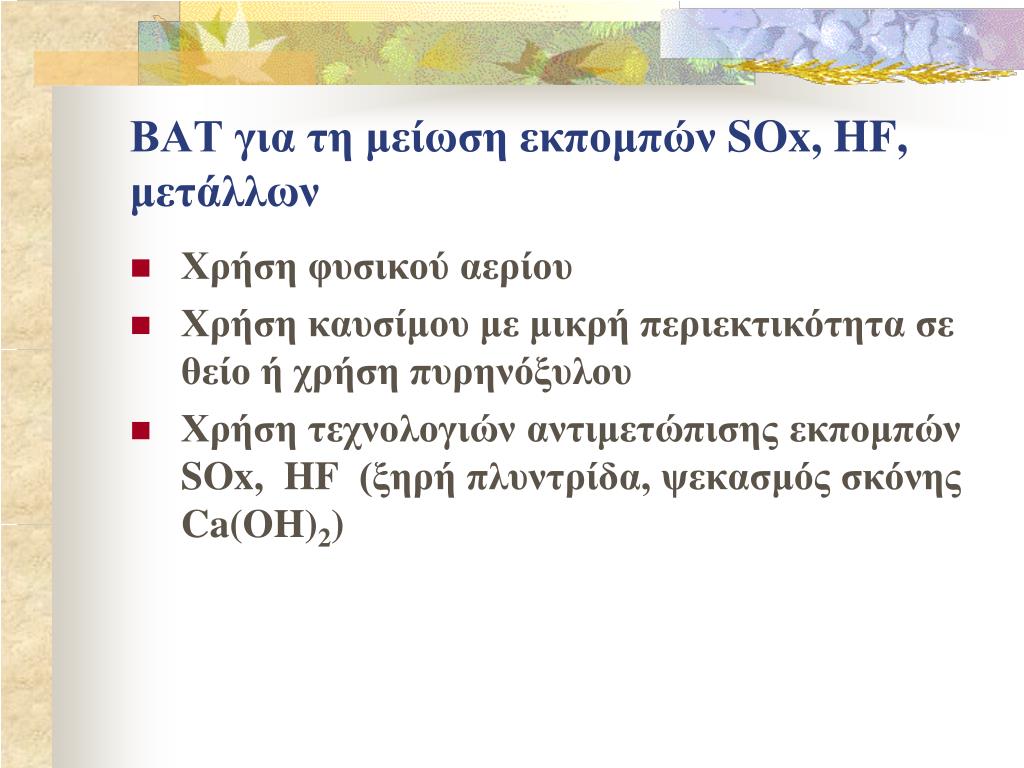 BAT για τη μείωση εκπομπών SOx, HF, μετάλλων

- Χρήση φυσικού αερίου
- Χρήση καυσίμου με μικρή περιεκτικότητα σε θείο ή χρήση πυρηνόξυλου
- Χρήση τεχνολογιών αντιμετώπισης εκπομπών SOx, HF (ξηρή πλυντρίδα, ψεκασμός σκόνης $Ca(OH)_2$)